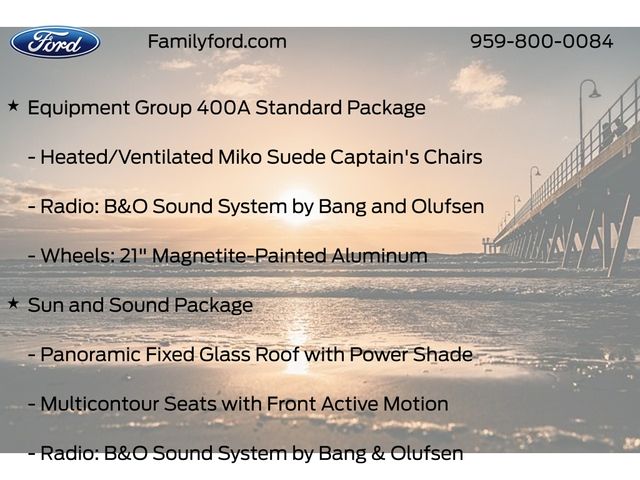 Ford

Familyford.com

959-800-0084

★ Equipment Group 400A Standard Package

- Heated/Ventilated Miko Suede Captain's Chairs

- Radio: B&O Sound System by Bang and Olufsen

- Wheels: 21" Magnetite-Painted Aluminum

★ Sun and Sound Package

- Panoramic Fixed Glass Roof with Power Shade

- Multicontour Seats with Front Active Motion

- Radio: B&O Sound System by Bang & Olufsen